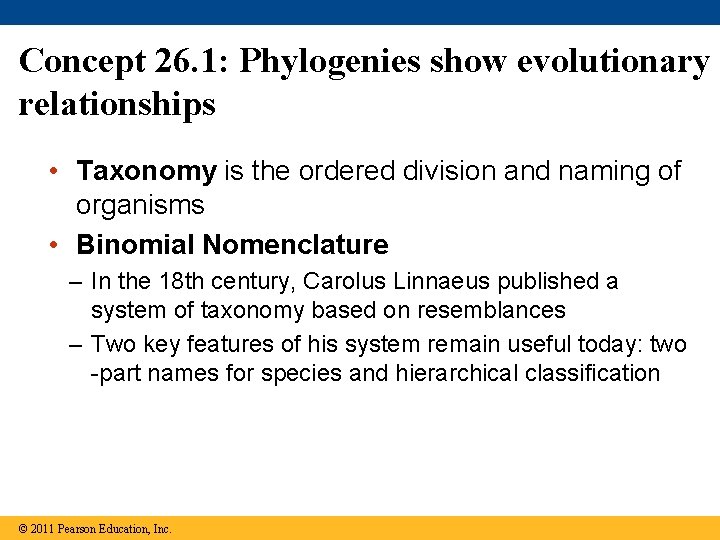 Concept 26.1: Phylogenies show evolutionary relationships

• Taxonomy is the ordered division and naming of organisms

• Binomial Nomenclature

– In the 18th century, Carolus Linnaeus published a system of taxonomy based on resemblances

– Two key features of his system remain useful today: two -part names for species and hierarchical classification

© 2011 Pearson Education, Inc.